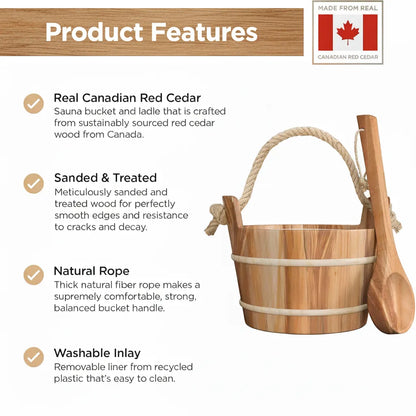 Product Features

MADE FROM REAL
CANADIAN RED CEDAR

Real Canadian Red Cedar
Sauna bucket and ladle that is crafted from sustainably sourced red cedar wood from Canada.

Sanded & Treated
Meticulously sanded and treated wood for perfectly smooth edges and resistance to cracks and decay.

Natural Rope
Thick natural fiber rope makes a supremely comfortable, strong, balanced bucket handle.

Washable Inlay
Removable liner from recycled plastic that's easy to clean.